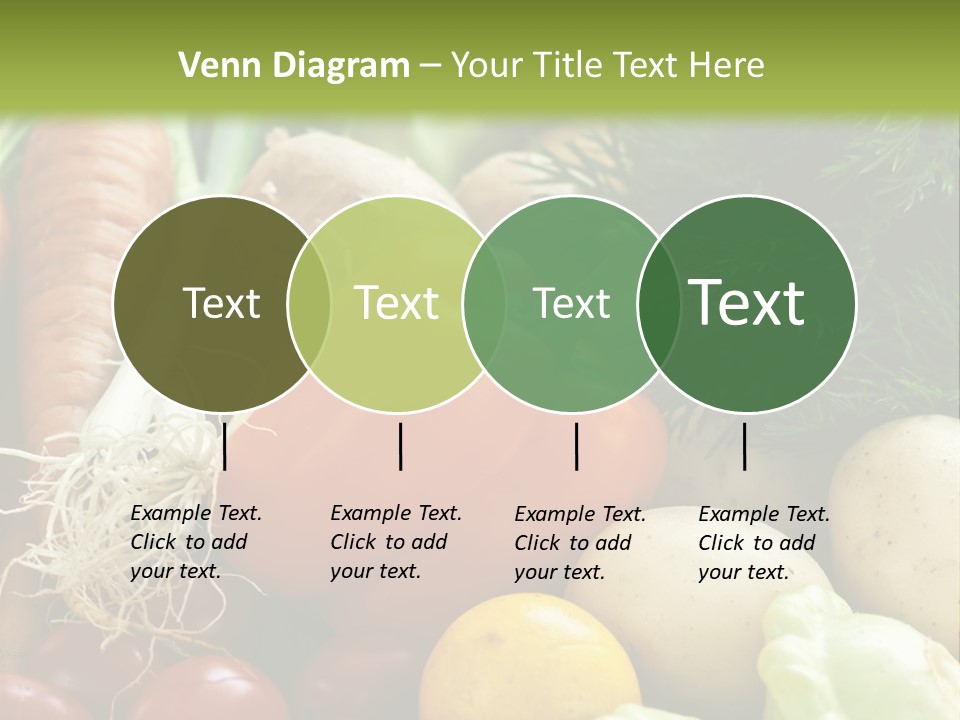 Venn Diagram – Your Title Text Here

Text

Text

Text

Text

Example Text. Click to add your text.

Example Text. Click to add your text.

Example Text. Click to add your text.

Example Text. Click to add your text.